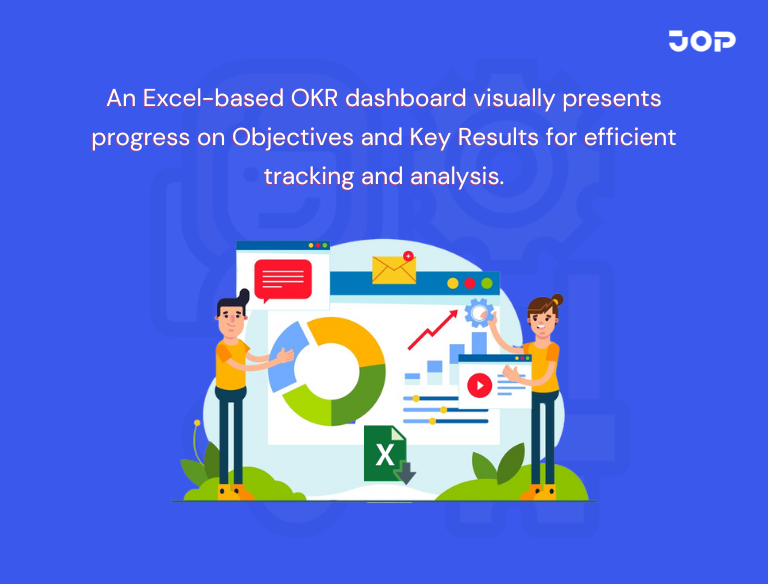 JOP

An Excel-based OKR dashboard visually presents progress on Objectives and Key Results for efficient tracking and analysis.

X